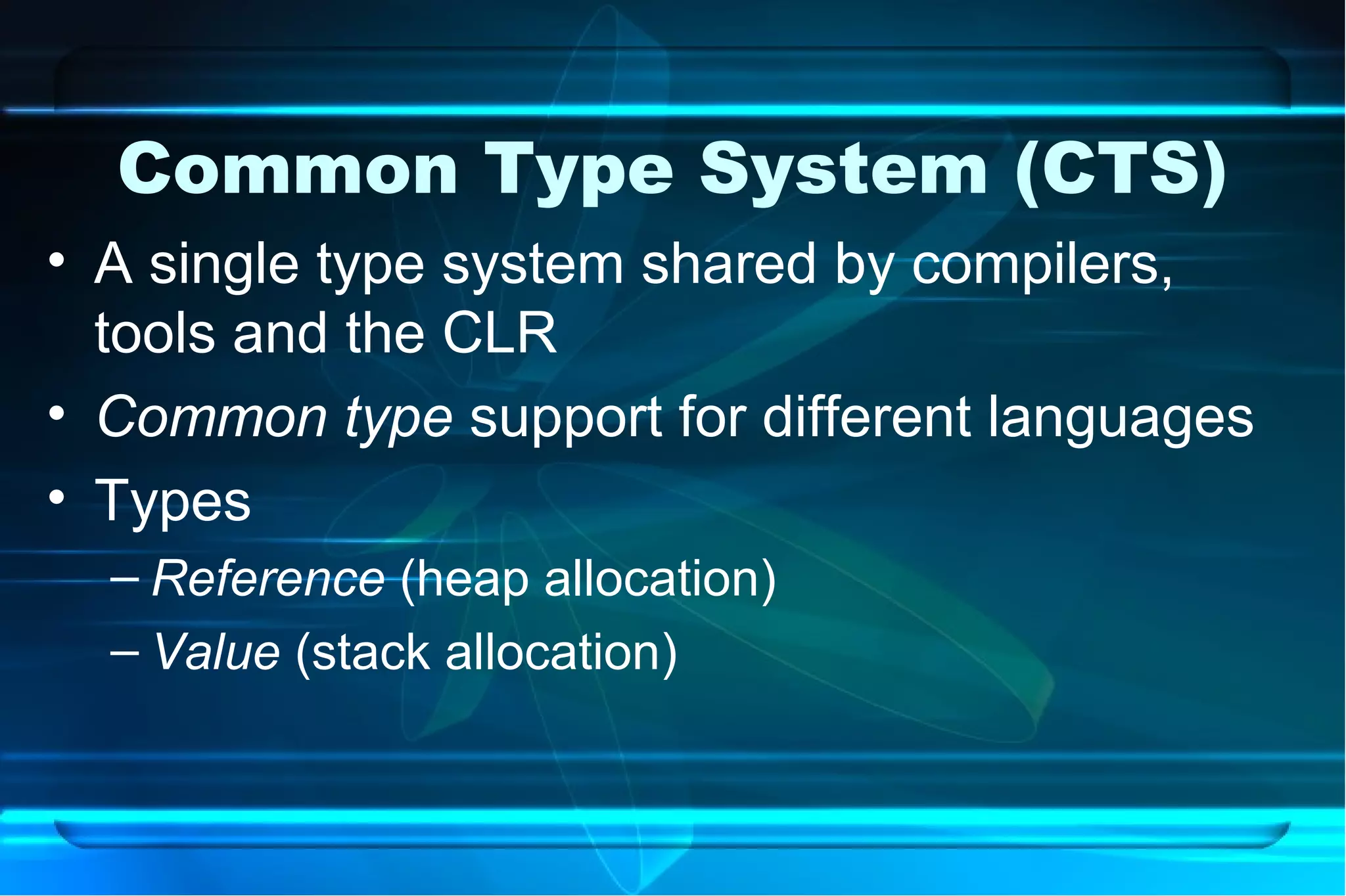 Common Type System (CTS)

• A single type system shared by compilers, tools and the CLR

• Common type support for different languages

• Types

– Reference (heap allocation)

– Value (stack allocation)